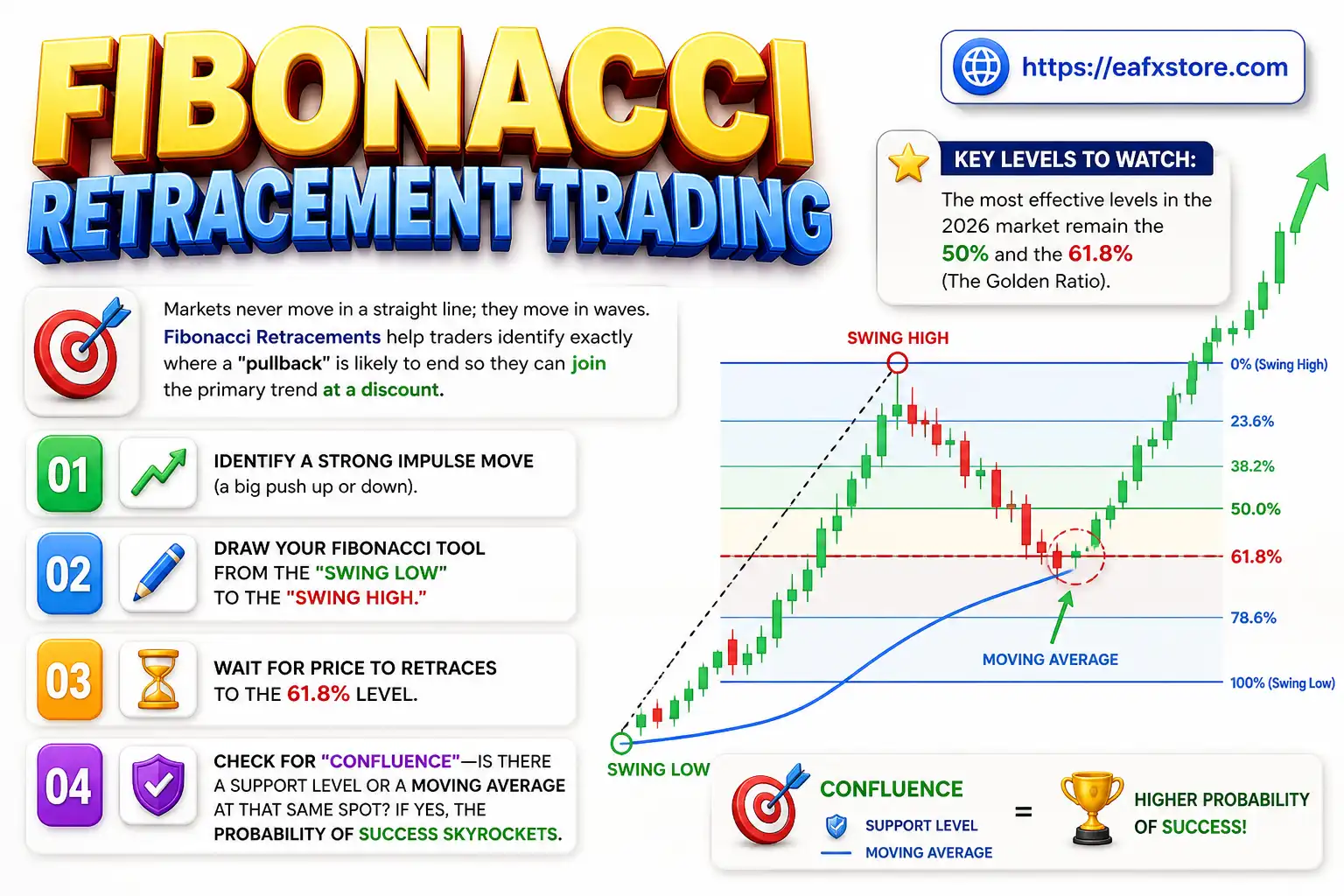 FIBONACCI
RETRACEMENT TRADING

https://eafxstore.com

KEY LEVELS TO WATCH:
The most effective levels in the 2026 market remain the 50% and the 61.8% (The Golden Ratio).

Markets never move in a straight line; they move in waves. Fibonacci Retracements help traders identify exactly where a "pullback" is likely to end so they can join the primary trend at a discount.

01 IDENTIFY A STRONG IMPULSE MOVE (a big push up or down).

02 DRAW YOUR FIBONACCI TOOL FROM THE "SWING LOW" TO THE "SWING HIGH."

03 WAIT FOR PRICE TO RETRACES TO THE 61.8% LEVEL.

04 CHECK FOR "CONFLUENCE"—IS THERE A SUPPORT LEVEL OR A MOVING AVERAGE AT THAT SAME SPOT? IF YES, THE PROBABILITY OF SUCCESS SKYROCKETS.

SWING HIGH
0% (Swing High)
23.6%
38.2%
50.0%
61.8%
78.6%
100% (Swing Low)
MOVING AVERAGE
SWING LOW

CONFLUENCE
SUPPORT LEVEL
MOVING AVERAGE
=
HIGHER PROBABILITY OF SUCCESS!